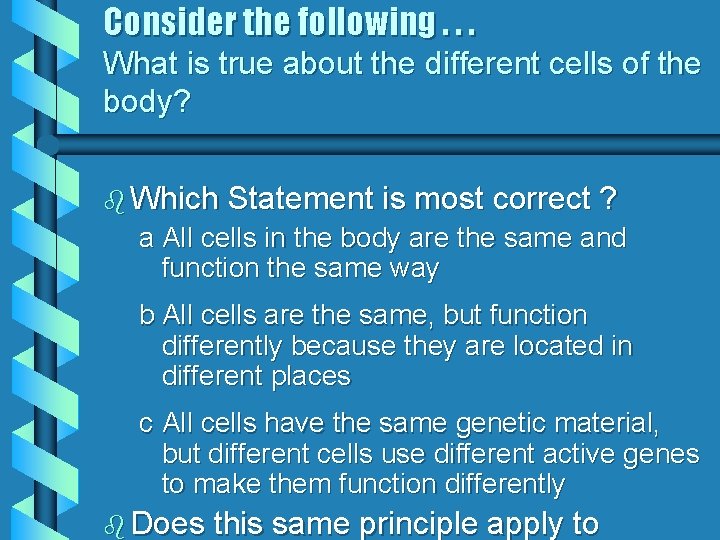 Consider the following . . .
What is true about the different cells of the body?

Which Statement is most correct ?

a All cells in the body are the same and function the same way

b All cells are the same, but function differently because they are located in different places

c All cells have the same genetic material, but different cells use different active genes to make them function differently

Does this same principle apply to